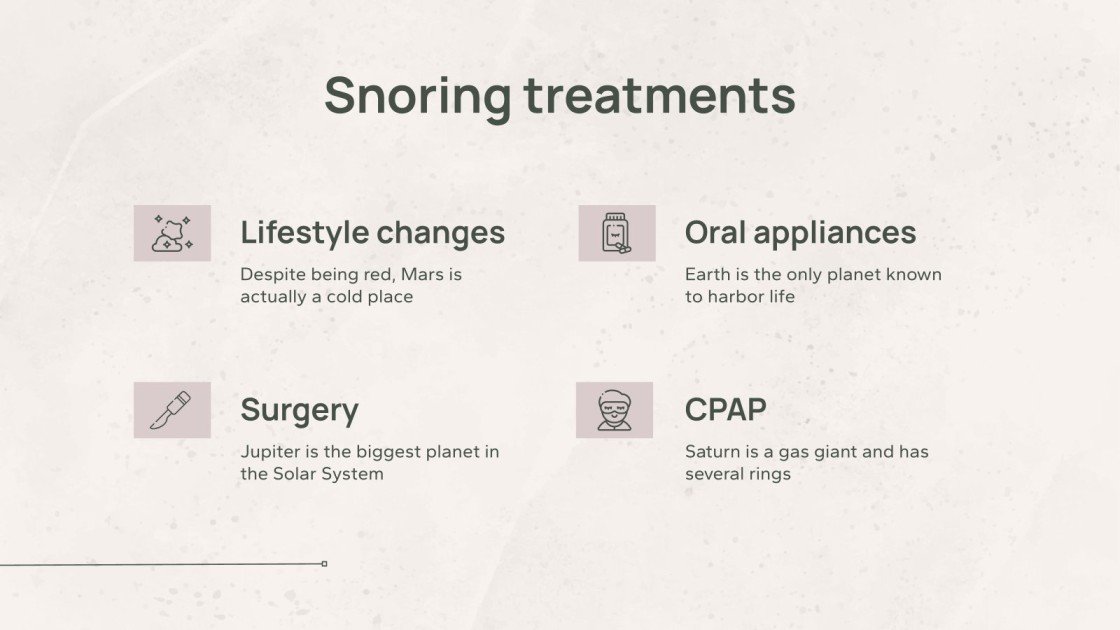 Snoring treatments

Lifestyle changes

Despite being red, Mars is actually a cold place

Oral appliances

Earth is the only planet known to harbor life

Surgery

Jupiter is the biggest planet in the Solar System

CPAP

Saturn is a gas giant and has several rings